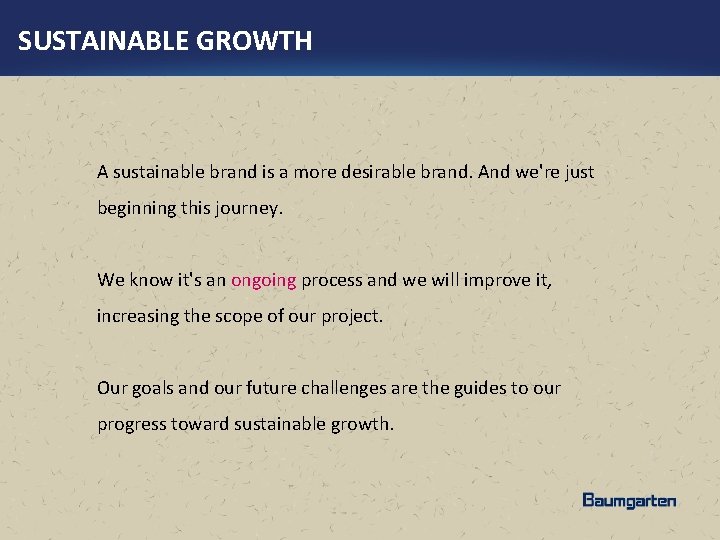 SUSTAINABLE GROWTH

A sustainable brand is a more desirable brand. And we're just beginning this journey.

We know it's an ongoing process and we will improve it, increasing the scope of our project.

Our goals and our future challenges are the guides to our progress toward sustainable growth.

Baumgarten